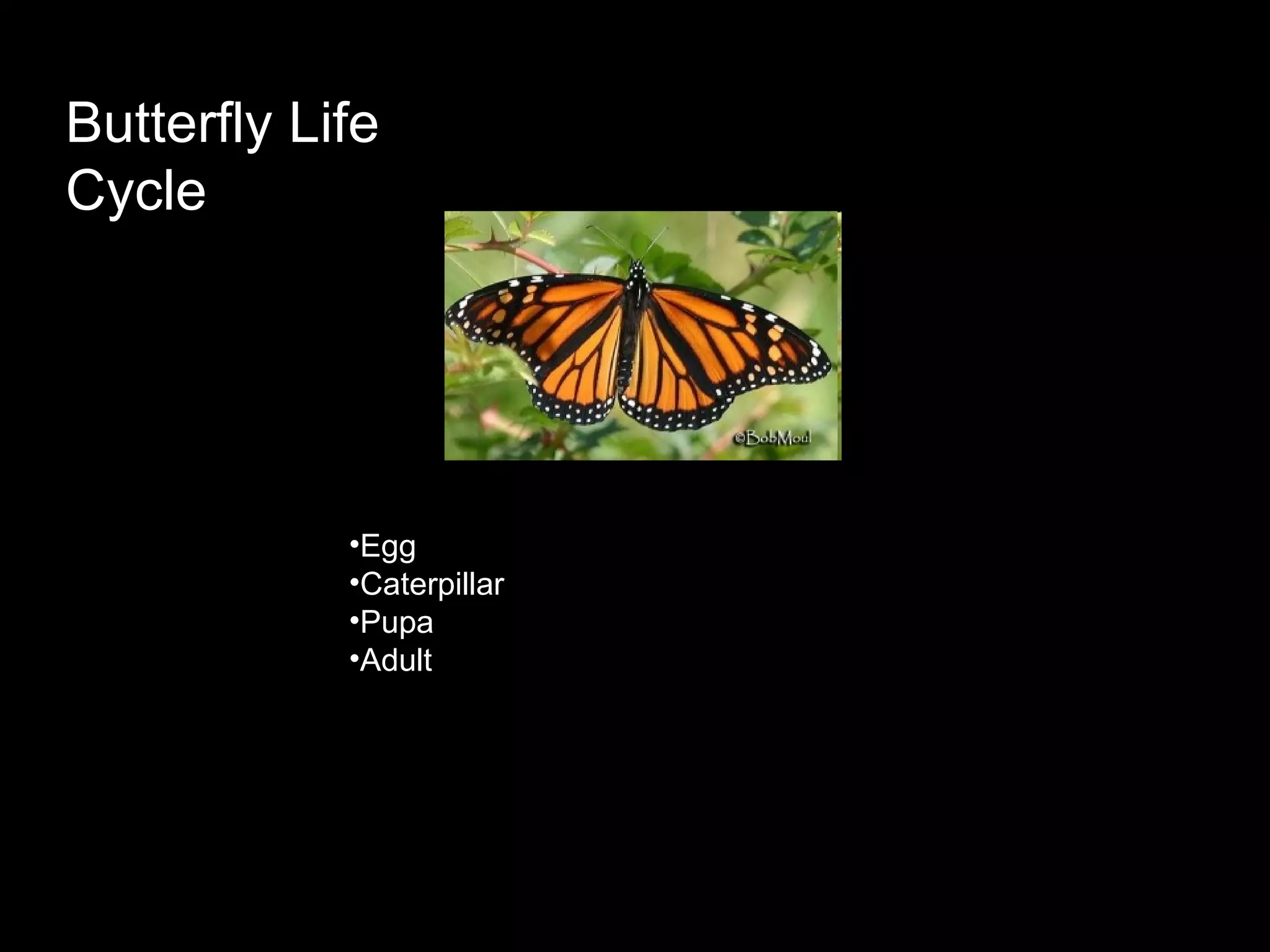 Butterfly Life Cycle

©BobMoul

•Egg
•Caterpillar
•Pupa
•Adult